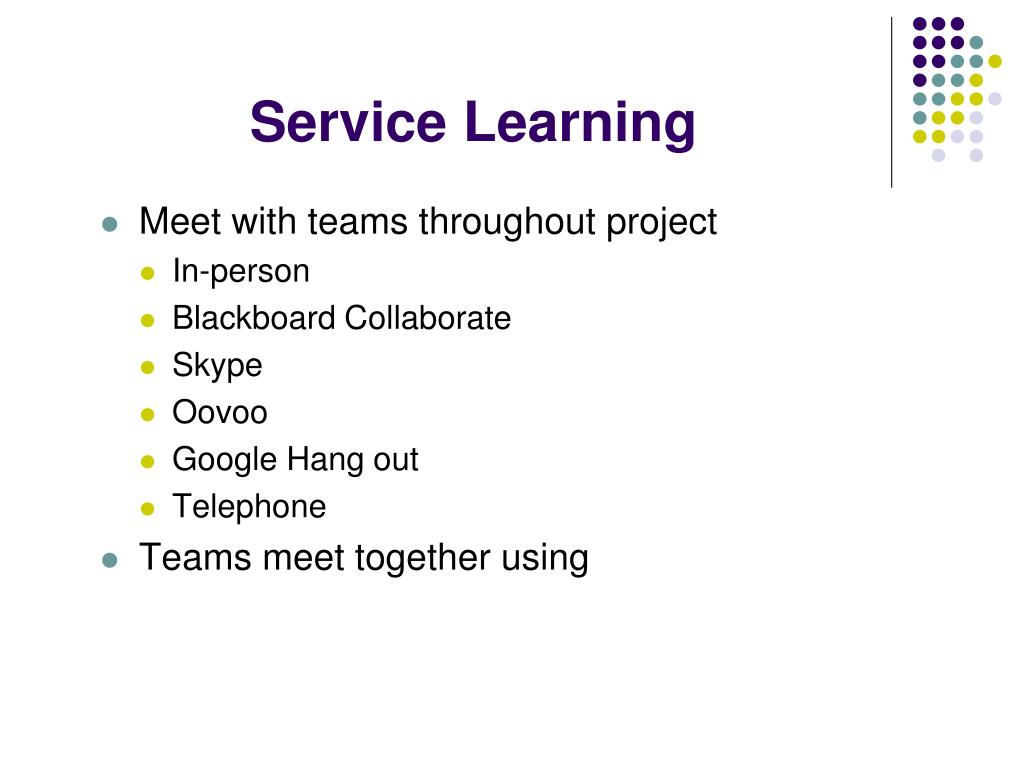 Service Learning

- Meet with teams throughout project
  - In-person
  - Blackboard Collaborate
  - Skype
  - Oovoo
  - Google Hang out
  - Telephone
- Teams meet together using